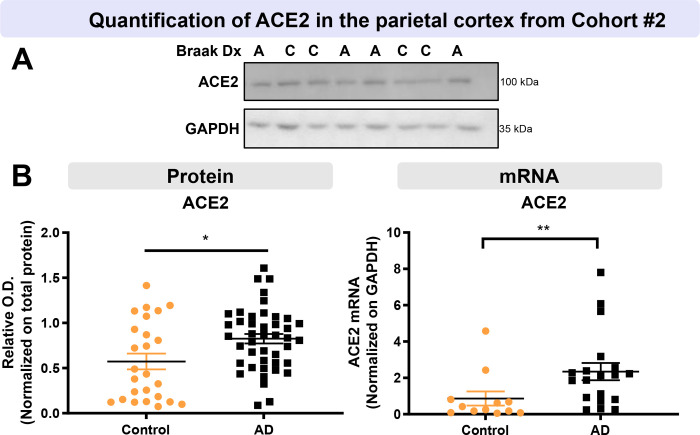 Quantification of ACE2 in the parietal cortex from Cohort #2

A

Braak Dx A C C A A C C A

ACE2

100 kDa

GAPDH

35 kDa

B

Protein

ACE2

Relative O.D. (Normalized on total protein)

2.0
1.5
1.0
0.5
0.0

*

Control AD

mRNA

ACE2

ACE2 mRNA (Normalized on GAPDH)

10
8
6
4
2
0

**

Control AD